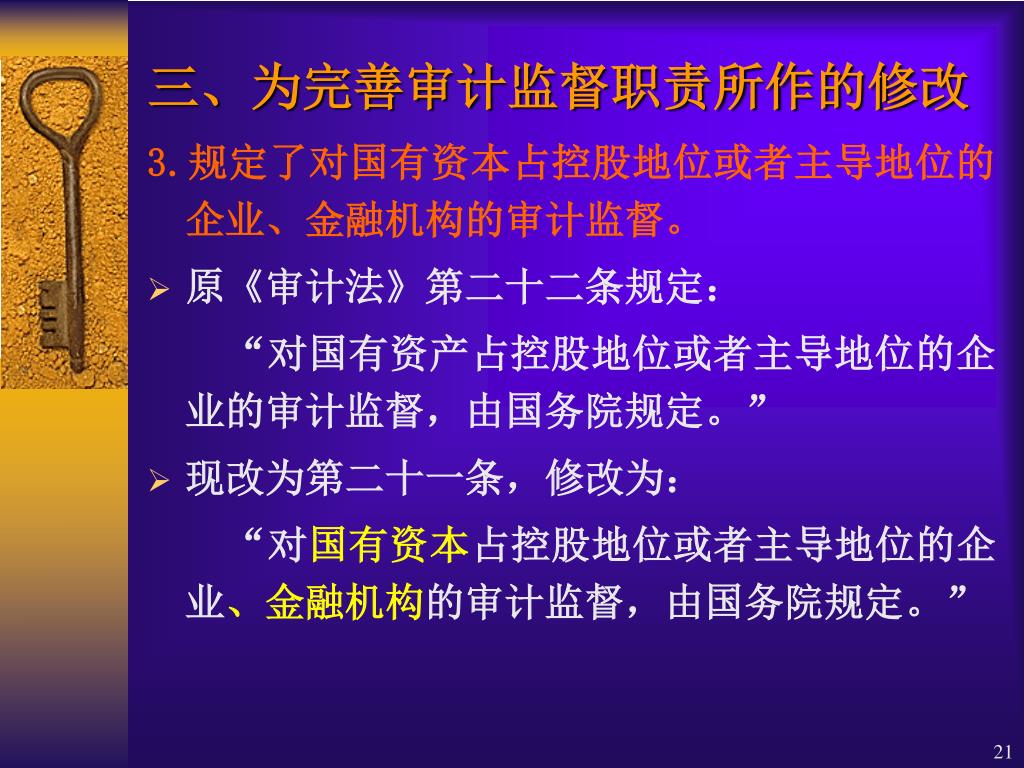 三、为完善审计监督职责所作的修改

3.规定了对国有资本占控股地位或者主导地位的企业、金融机构的审计监督。

➢ 原《审计法》第二十二条规定：

“对国有资产占控股地位或者主导地位的企业的审计监督，由国务院规定。”

➢ 现改为第二十一条，修改为：

“对国有资本占控股地位或者主导地位的企业、金融机构的审计监督，由国务院规定。”

21